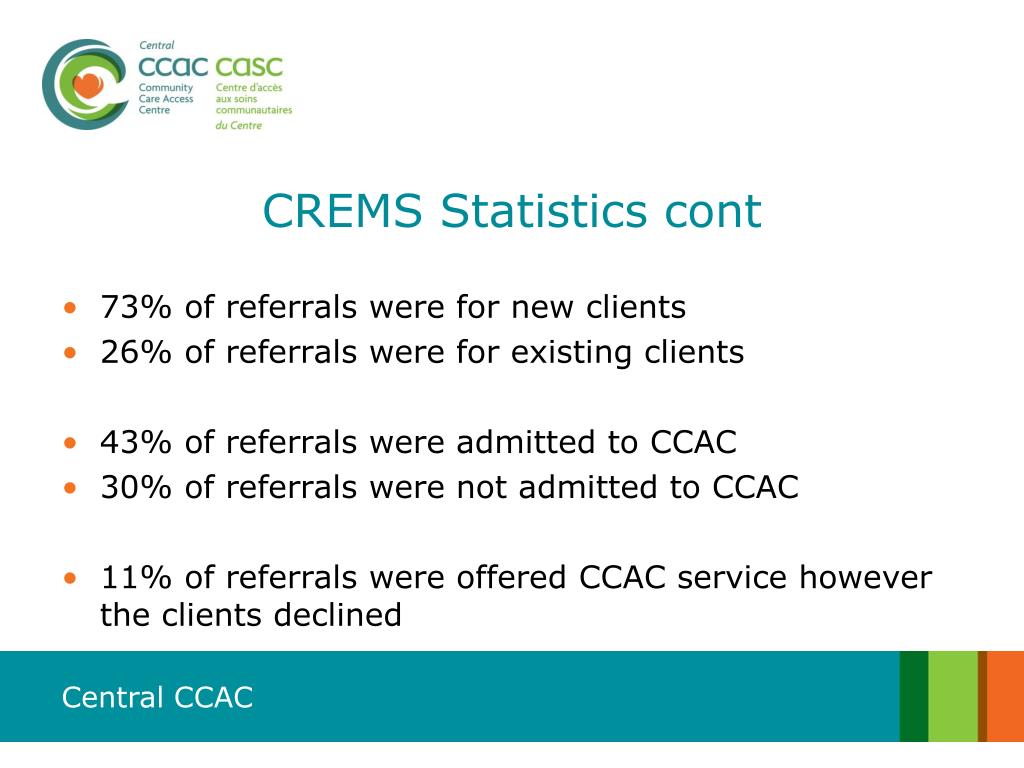 Central
ccac casc
Community Care Access Centre
Centre d'accès aux soins communautaires du Centre

CREMS Statistics cont

• 73% of referrals were for new clients
• 26% of referrals were for existing clients

• 43% of referrals were admitted to CCAC
• 30% of referrals were not admitted to CCAC

• 11% of referrals were offered CCAC service however the clients declined

Central CCAC